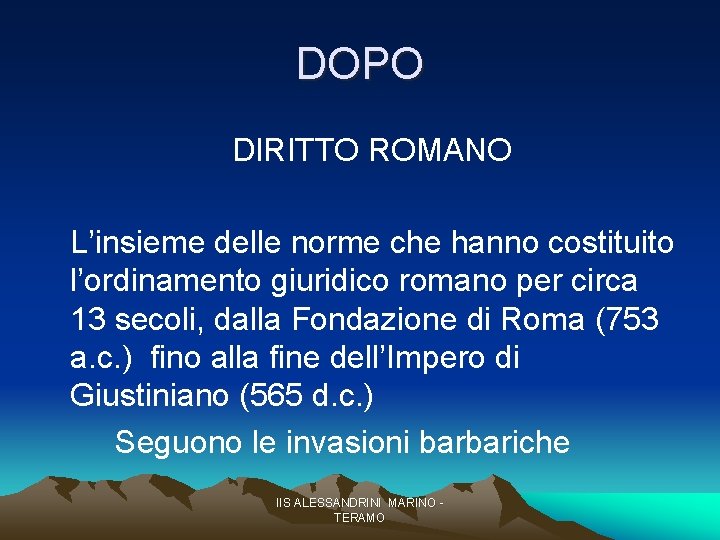 DOPO

DIRITTO ROMANO

L’insieme delle norme che hanno costituito l’ordinamento giuridico romano per circa 13 secoli, dalla Fondazione di Roma (753 a.c.) fino alla fine dell’Impero di Giustiniano (565 d.c.)

Seguono le invasioni barbariche

IIS ALESSANDRINI MARINO - TERAMO